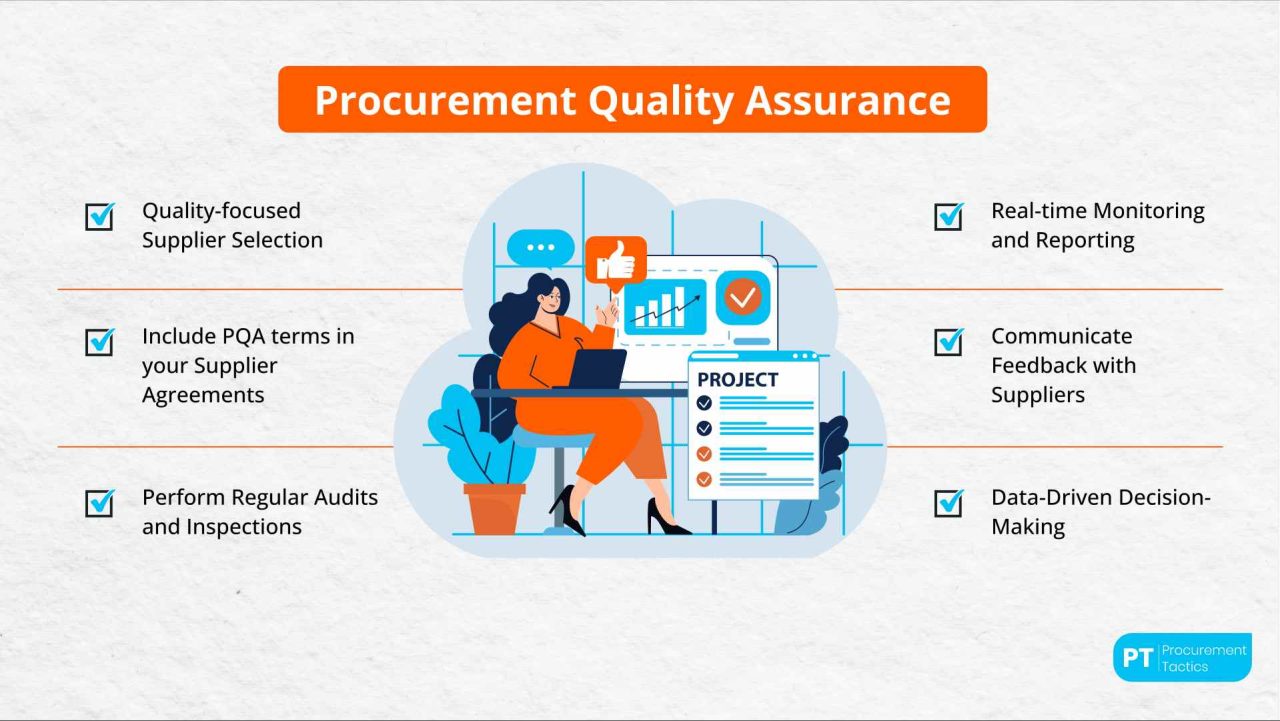 Procurement Quality Assurance

Quality-focused Supplier Selection

Include PQA terms in your Supplier Agreements

Perform Regular Audits and Inspections

PROJECT

Real-time Monitoring and Reporting

Communicate Feedback with Suppliers

Data-Driven Decision-Making

PT Procurement Tactics